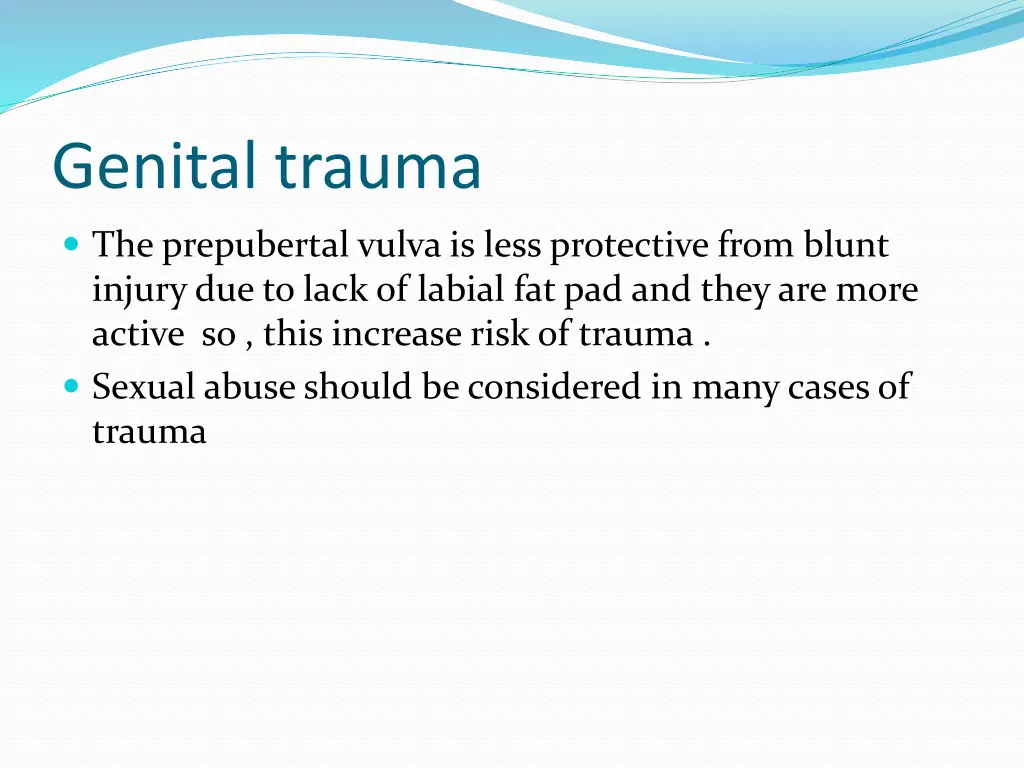 Genital trauma

The prepubertal vulva is less protective from blunt injury due to lack of labial fat pad and they are more active so , this increase risk of trauma .

Sexual abuse should be considered in many cases of trauma